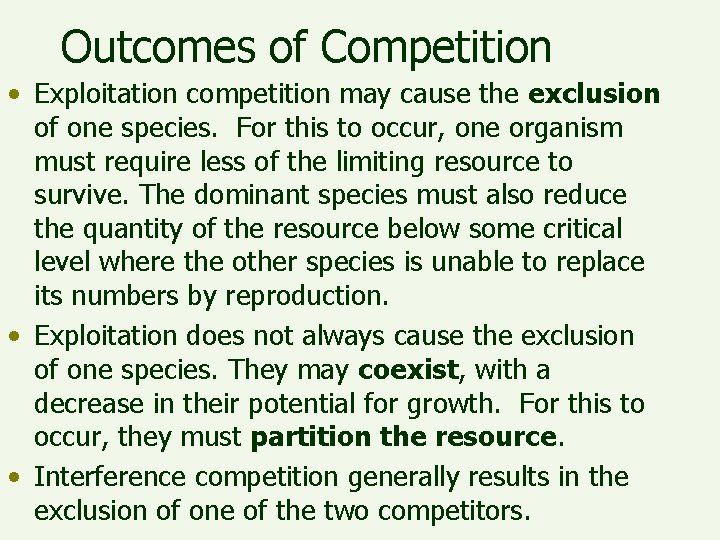 Outcomes of Competition

• Exploitation competition may cause the exclusion of one species. For this to occur, one organism must require less of the limiting resource to survive. The dominant species must also reduce the quantity of the resource below some critical level where the other species is unable to replace its numbers by reproduction.

• Exploitation does not always cause the exclusion of one species. They may coexist, with a decrease in their potential for growth. For this to occur, they must partition the resource.

• Interference competition generally results in the exclusion of one of the two competitors.